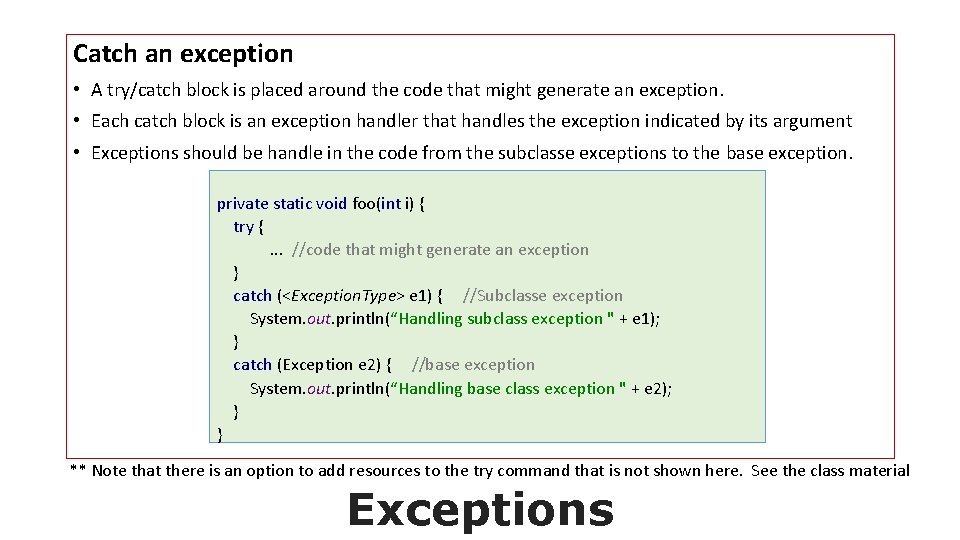 Catch an exception

• A try/catch block is placed around the code that might generate an exception.

• Each catch block is an exception handler that handles the exception indicated by its argument

• Exceptions should be handle in the code from the subclasse exceptions to the base exception.

private static void foo(int i) {
try {
... //code that might generate an exception
}
catch (<Exception.Type> e1) { //Subclasse exception
System.out.println(“Handling subclass exception " + e1);
}
catch (Exception e2) { //base exception
System.out.println(“Handling base class exception " + e2);
}
}

** Note that there is an option to add resources to the try command that is not shown here. See the class material

Exceptions